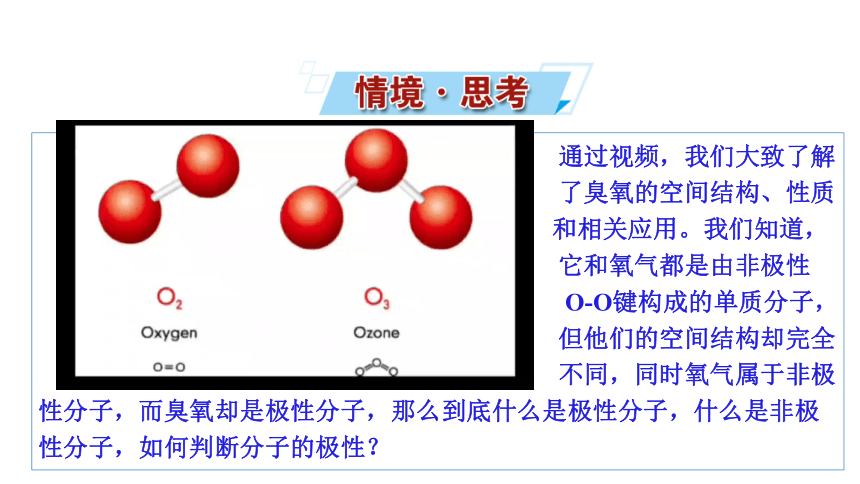 情境·思考

$O_2$
Oxygen
O=O

$O_3$
Ozone

通过视频，我们大致了解了臭氧的空间结构、性质和相关应用。我们知道，它和氧气都是由非极性O-O键构成的单质分子，但他们的空间结构却完全不同，同时氧气属于非极性分子，而臭氧却是极性分子，那么到底什么是极性分子，什么是非极性分子，如何判断分子的极性？